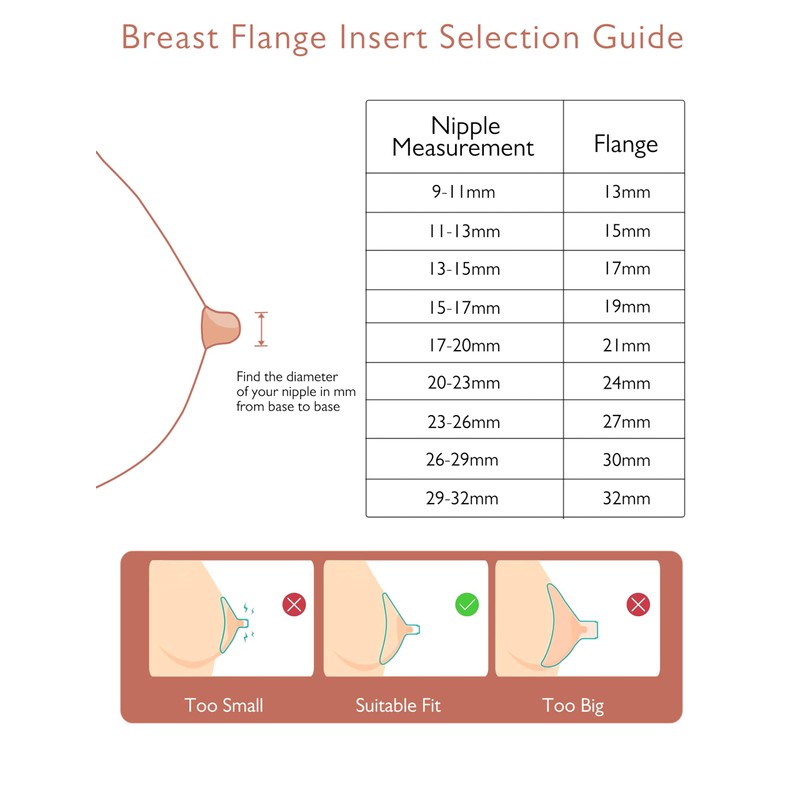 Breast Flange Insert Selection Guide

Find the diameter of your nipple in mm from base to base

| Nipple Measurement | Flange |
|---|---|
| 9-11mm | 13mm |
| 11-13mm | 15mm |
| 13-15mm | 17mm |
| 15-17mm | 19mm |
| 17-20mm | 21mm |
| 20-23mm | 24mm |
| 23-26mm | 27mm |
| 26-29mm | 30mm |
| 29-32mm | 32mm |

Too Small

Suitable Fit

Too Big